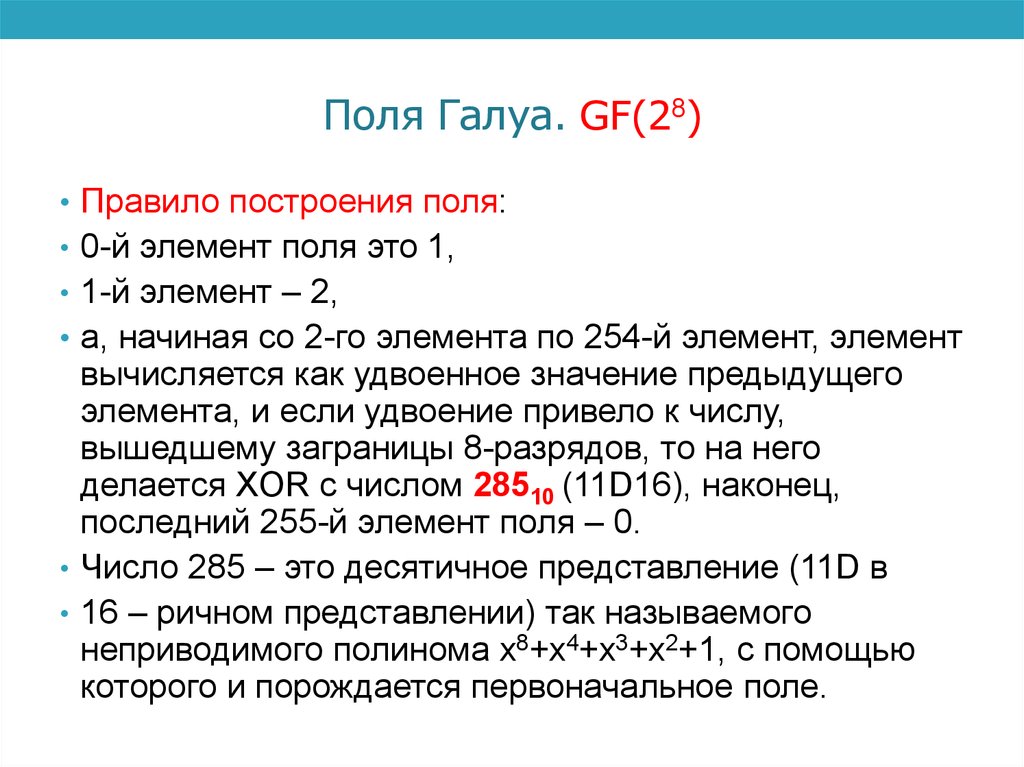 Поля Галуа. GF($2^8$)

• Правило построения поля:
• 0-й элемент поля это 1,
• 1-й элемент – 2,
• а, начиная со 2-го элемента по 254-й элемент, элемент вычисляется как удвоенное значение предыдущего элемента, и если удвоение привело к числу, вышедшему заграницы 8-разрядов, то на него делается XOR с числом $285_{10}$ (11D16), наконец, последний 255-й элемент поля – 0.
• Число 285 – это десятичное представление (11D в
• 16 – ричном представлении) так называемого неприводимого полинома $x^8+x^4+x^3+x^2+1$, с помощью которого и порождается первоначальное поле.